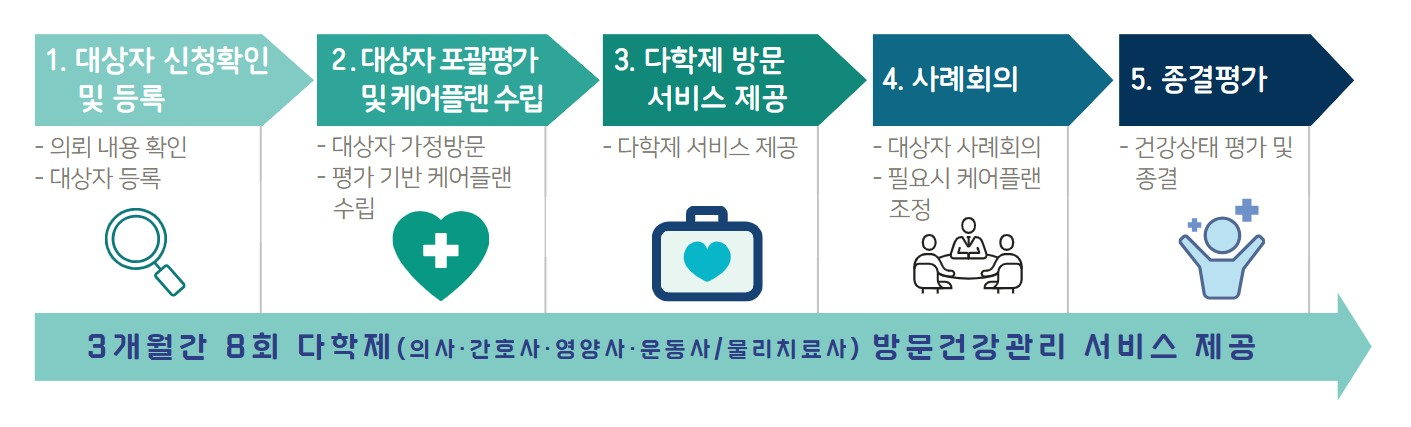 1. 대상자 신청확인 및 등록

- 의뢰 내용 확인
- 대상자 등록

2. 대상자 포괄평가 및 케어플랜 수립

- 대상자 가정방문
- 평가 기반 케어플랜 수립

3. 다학제 방문 서비스 제공

- 다학제 서비스 제공

4. 사례회의

- 대상자 사례회의
- 필요시 케어플랜 조정

5. 종결평가

- 건강상태 평가 및 종결

3개월간 8회 다학제(의사·간호사·영양사·운동사/물리치료사) 방문건강관리 서비스 제공